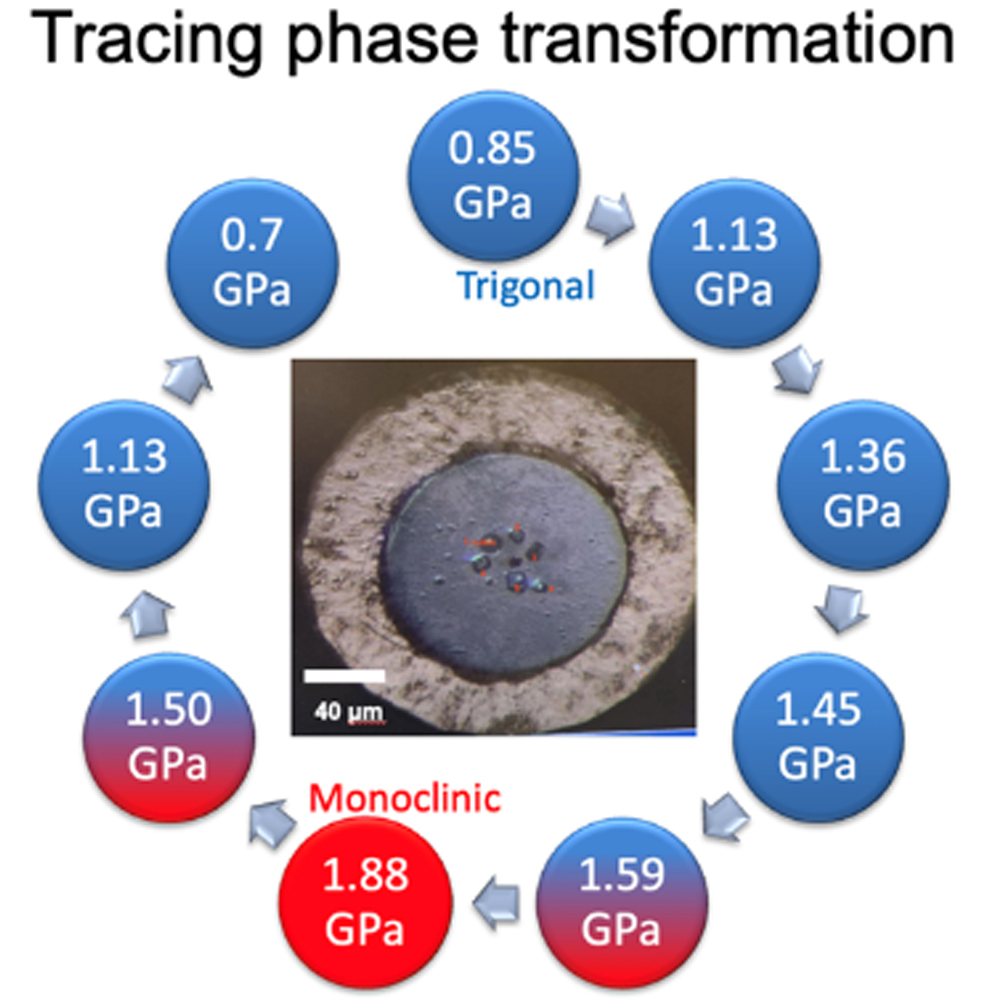 Tracing phase transformation

0.85 GPa

Trigonal

1.13 GPa

1.36 GPa

1.45 GPa

1.59 GPa

1.88 GPa

Monoclinic

1.50 GPa

1.13 GPa

0.7 GPa

40 μm